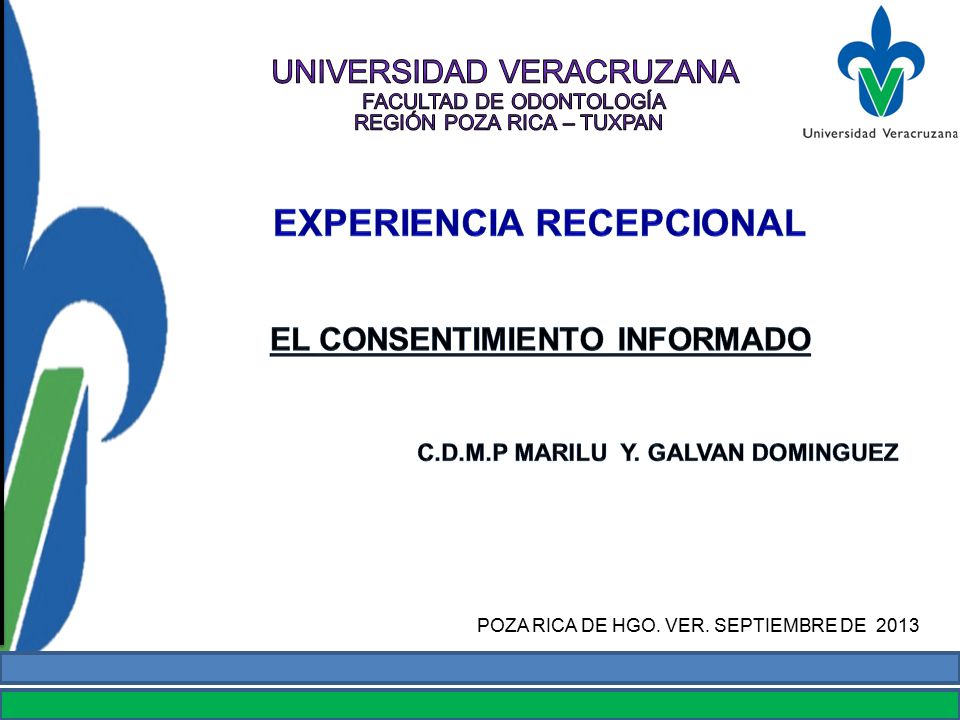 UNIVERSIDAD VERACRUZANA
FACULTAD DE ODONTOLOGÍA
REGIÓN POZA RICA – TUXPAN

Universidad Veracruzana

EXPERIENCIA RECEPCIONAL

EL CONSENTIMIENTO INFORMADO

C.D.M.P MARILU Y. GALVAN DOMINGUEZ

POZA RICA DE HGO. VER. SEPTIEMBRE DE 2013